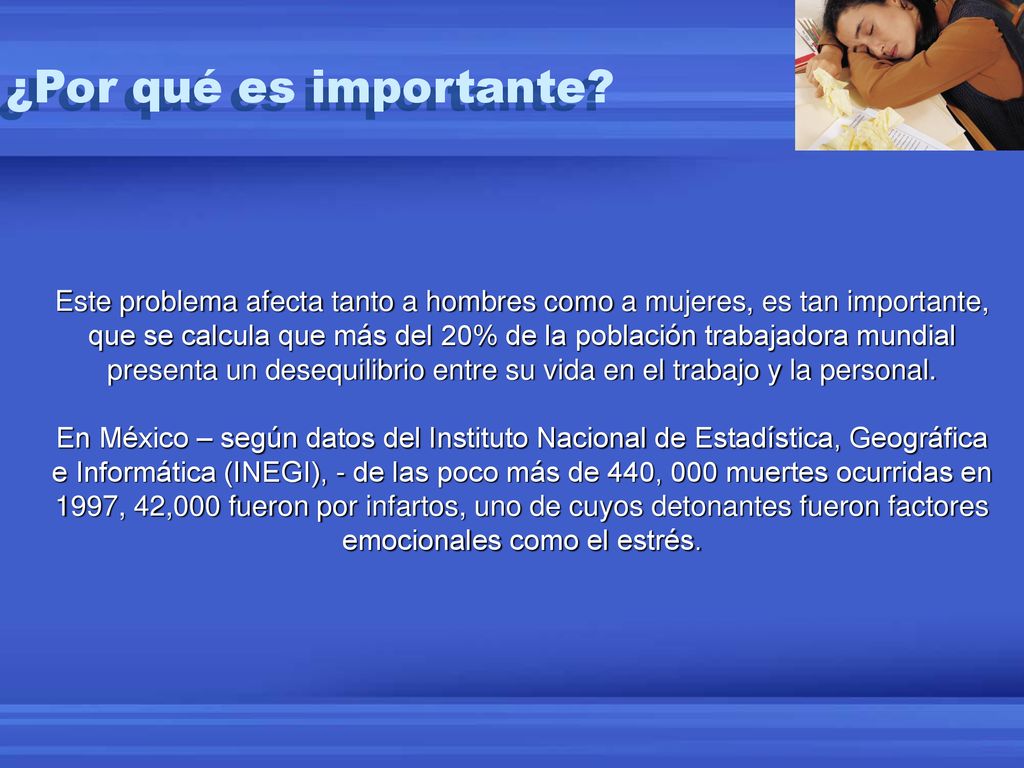 ¿Por qué es importante?

Este problema afecta tanto a hombres como a mujeres, es tan importante, que se calcula que más del 20% de la población trabajadora mundial presenta un desequilibrio entre su vida en el trabajo y la personal.

En México – según datos del Instituto Nacional de Estadística, Geográfica e Informática (INEGI), - de las poco más de 440, 000 muertes ocurridas en 1997, 42,000 fueron por infartos, uno de cuyos detonantes fueron factores emocionales como el estrés.